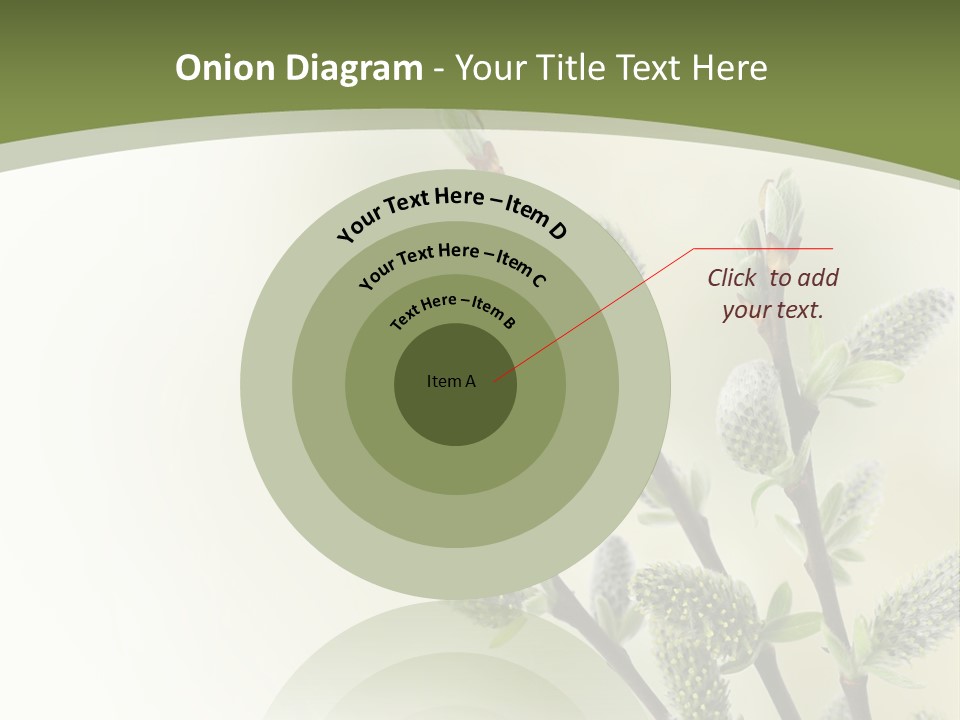 Onion Diagram - Your Title Text Here

Your Text Here – Item D

Your Text Here – Item C

Text Here – Item B

Item A

Click to add your text.